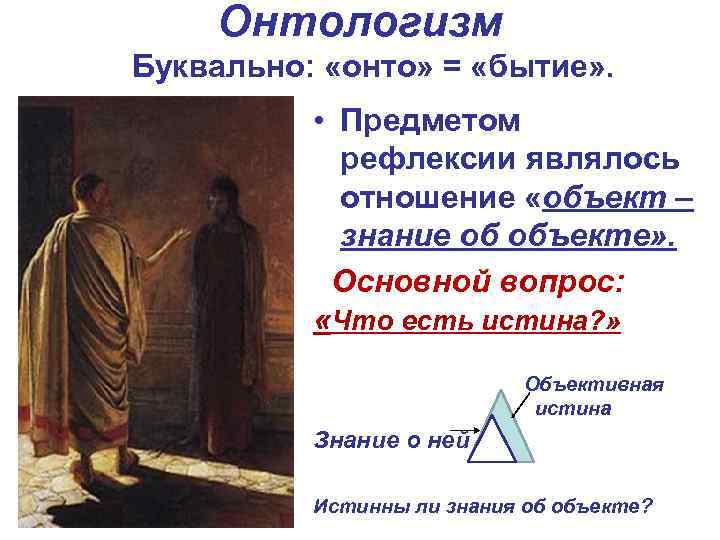 Онтологизм

Буквально: «онто» = «бытие».

• Предметом рефлексии являлось отношение «объект – знание об объекте».

Основной вопрос:

«Что есть истина?»

Объективная истина

Знание о ней

Истинны ли знания об объекте?